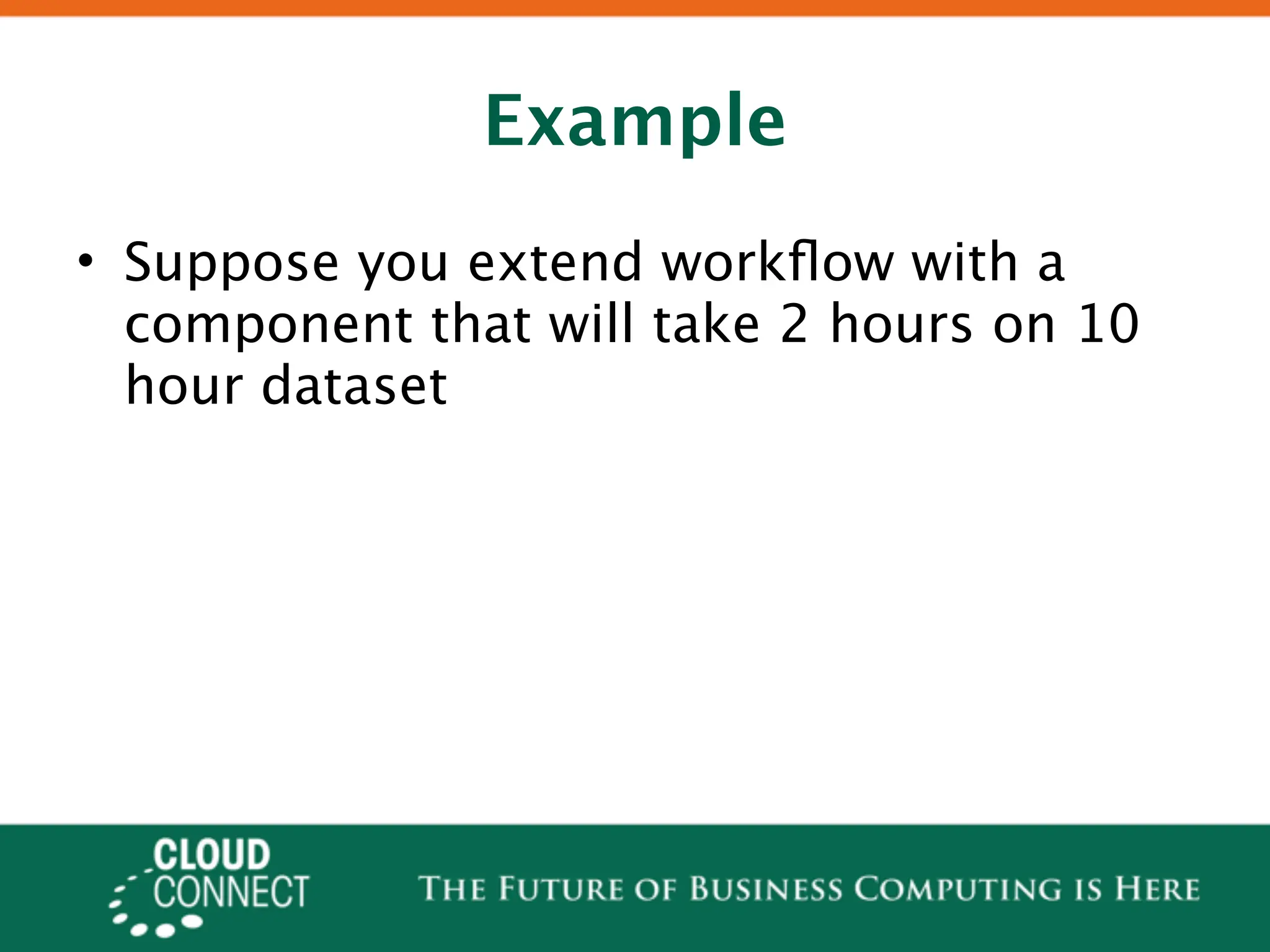 Example

• Suppose you extend workflow with a component that will take 2 hours on 10 hour dataset

CLOUD CONNECT

THE FUTURE OF BUSINESS COMPUTING IS HERE